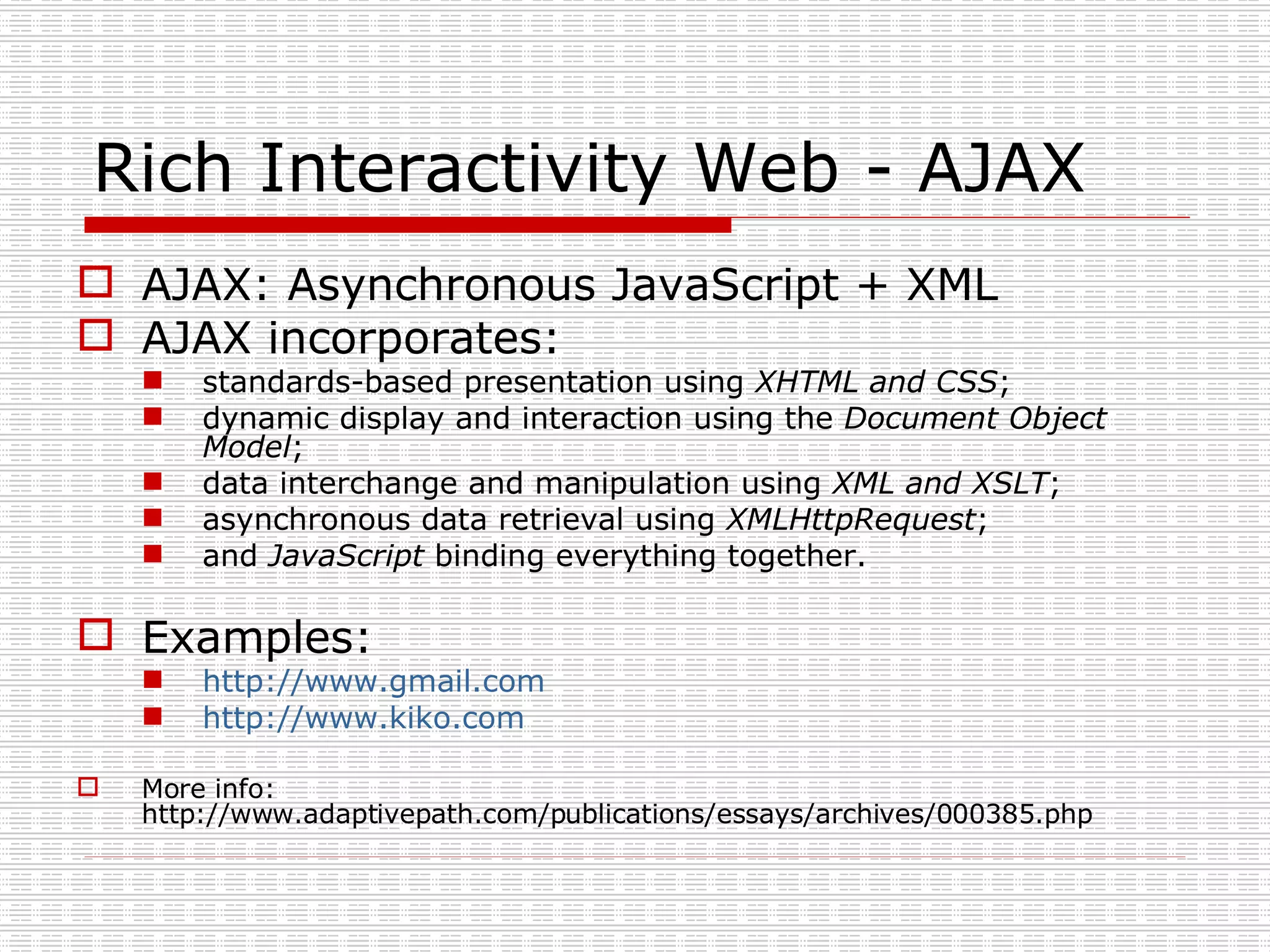 Rich Interactivity Web - AJAX

AJAX: Asynchronous JavaScript + XML

AJAX incorporates:

standards-based presentation using XHTML and CSS;

dynamic display and interaction using the Document Object Model;

data interchange and manipulation using XML and XSLT;

asynchronous data retrieval using XMLHttpRequest;

and JavaScript binding everything together.

Examples:

http://www.gmail.com

http://www.kiko.com

More info: http://www.adaptivepath.com/publications/essays/archives/000385.php